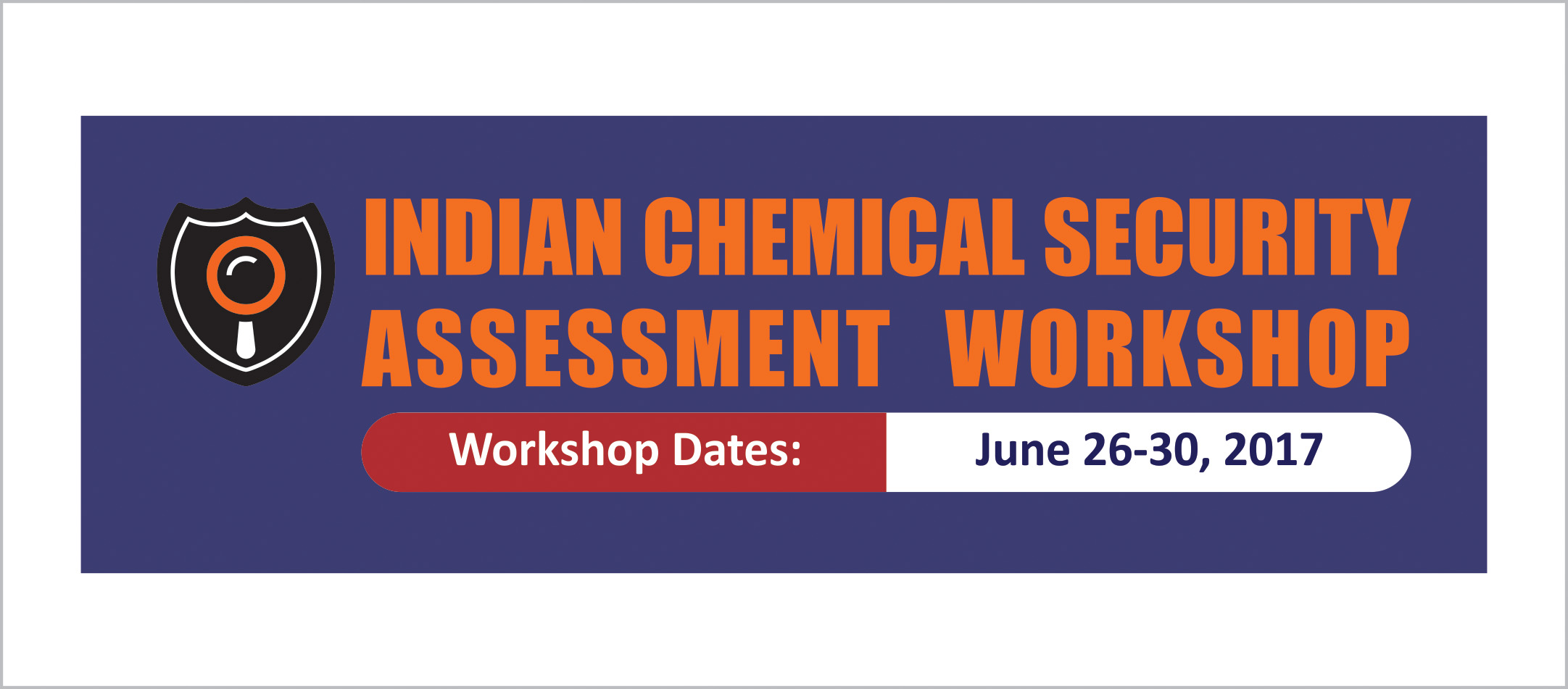 INDIAN CHEMICAL SECURITY ASSESSMENT WORKSHOP

Workshop Dates: June 26-30, 2017